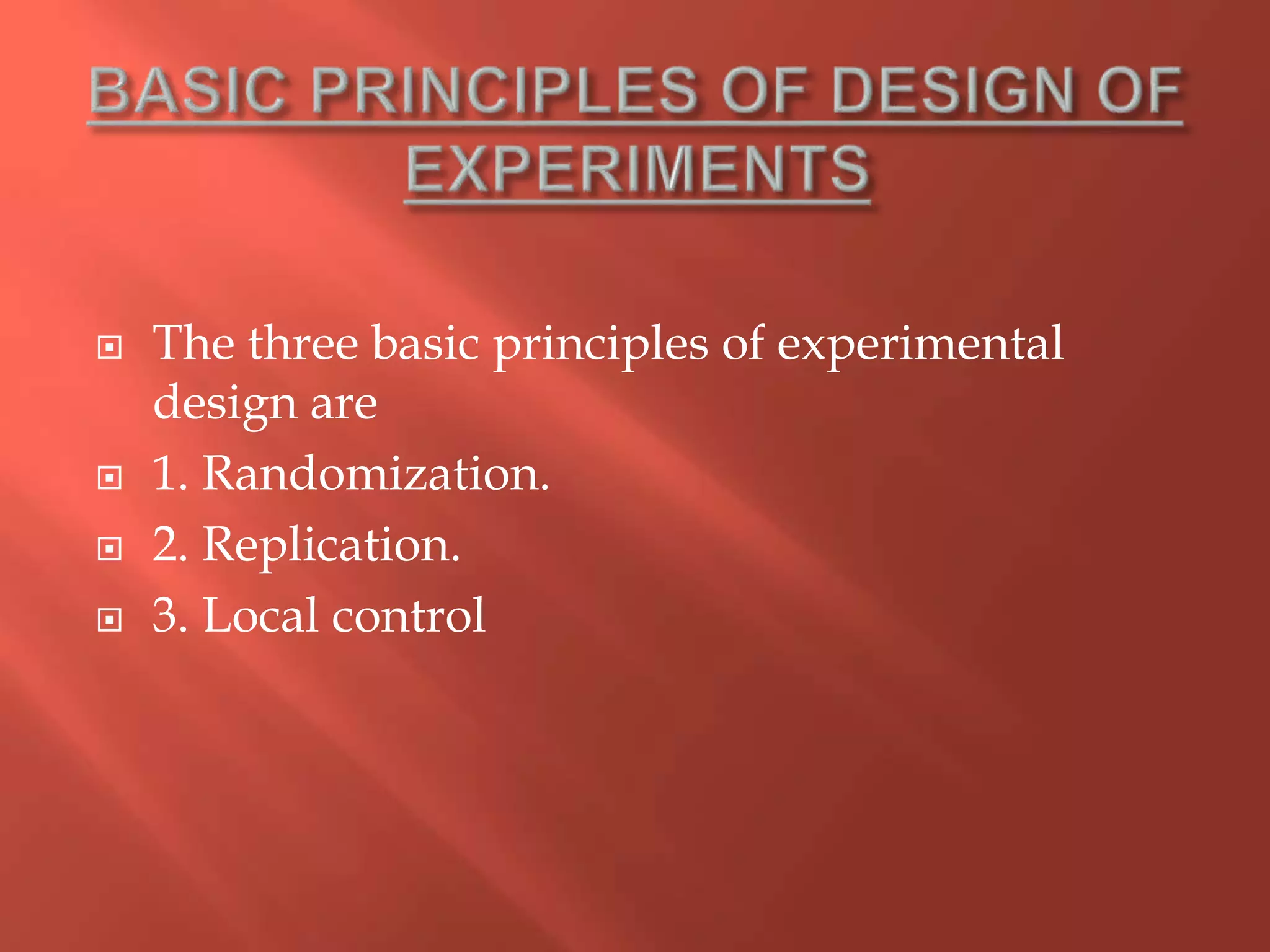 BASIC PRINCIPLES OF DESIGN OF EXPERIMENTS

The three basic principles of experimental design are

1. Randomization.

2. Replication.

3. Local control